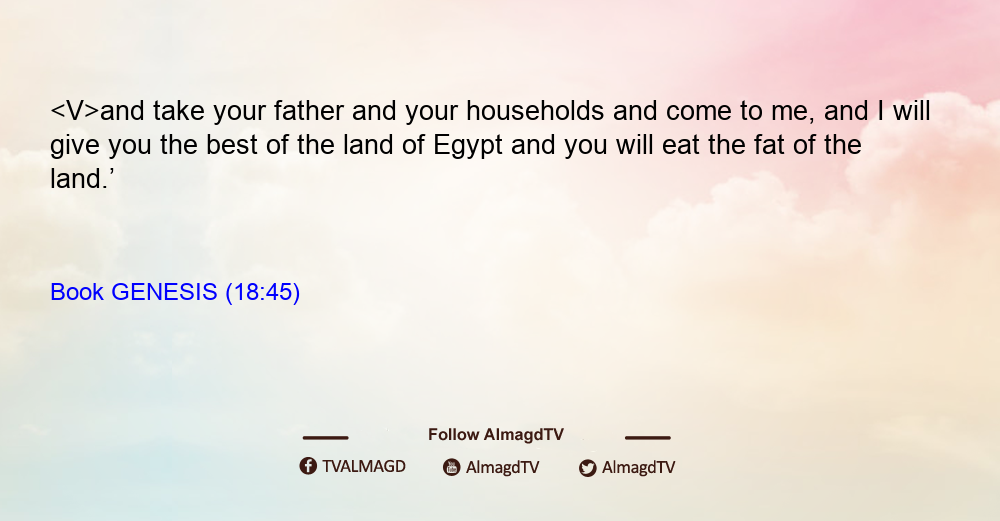 <V>and take your father and your households and come to me, and I will give you the best of the land of Egypt and you will eat the fat of the land.’

Book GENESIS (18:45)

Follow AlmagdTV

TVALMAGD AlmagdTV AlmagdTV